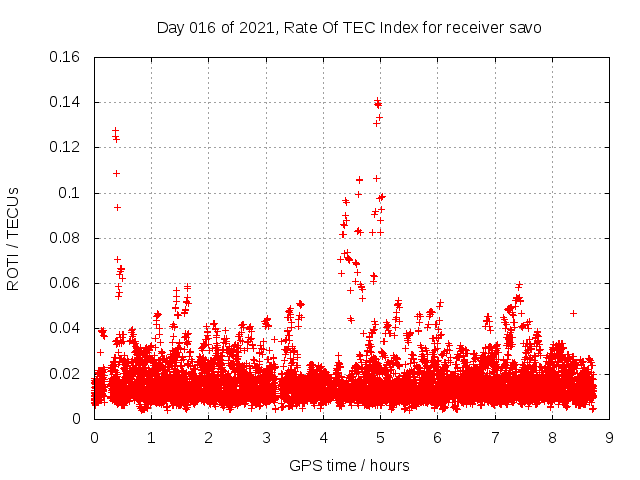 Day 016 of 2021, Rate Of TEC Index for receiver savo

ROTI / TECUs

0.16
0.14
0.12
0.1
0.08
0.06
0.04
0.02
0

0 1 2 3 4 5 6 7 8 9

GPS time / hours